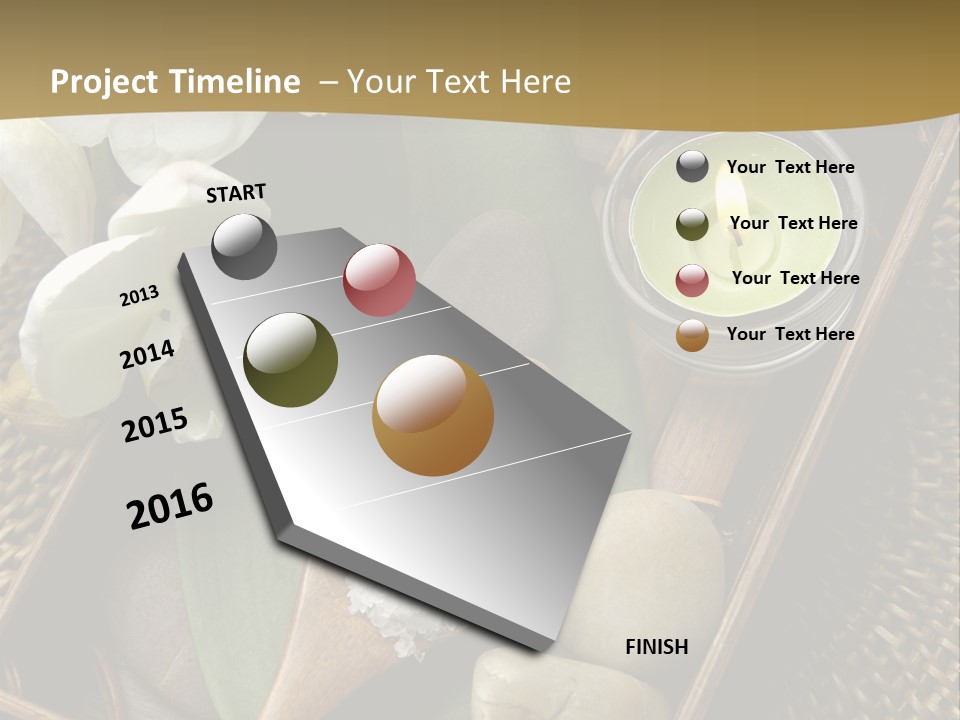 Project Timeline – Your Text Here

START

2013

2014

2015

2016

FINISH

Your Text Here

Your Text Here

Your Text Here

Your Text Here